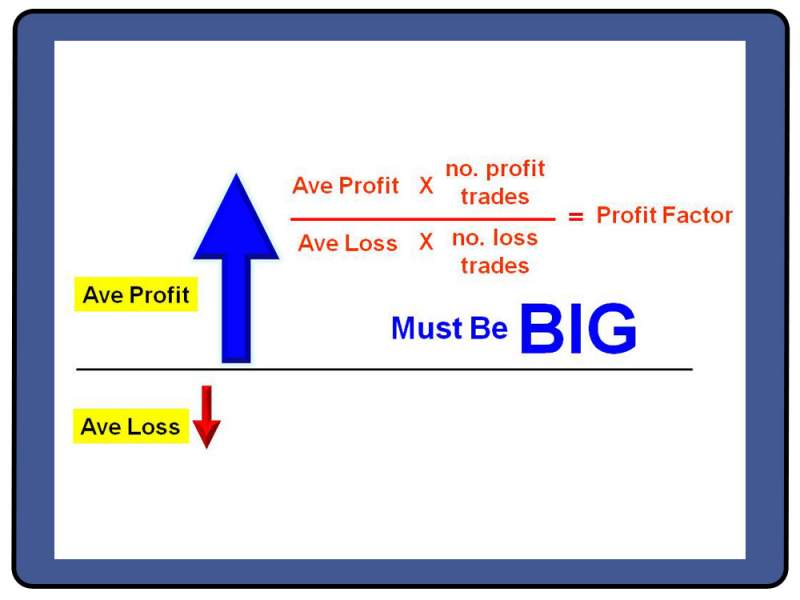 $\frac{\text{Ave Profit} \times \text{no. profit trades}}{\text{Ave Loss} \times \text{no. loss trades}} = \text{Profit Factor}$

Ave Profit

Must Be BIG

Ave Loss